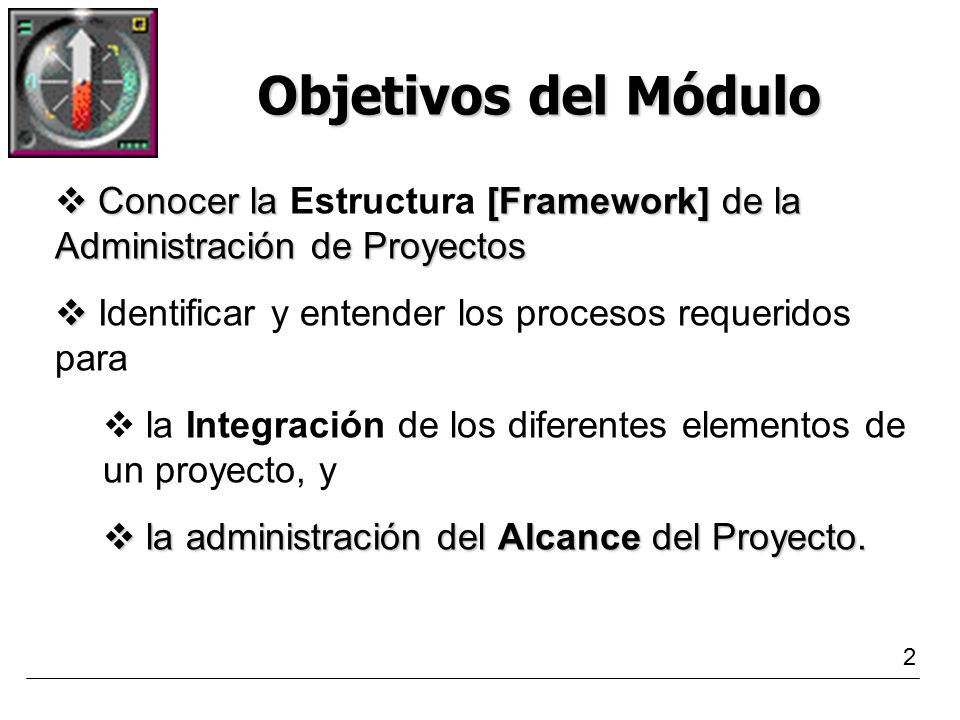 Objetivos del Módulo

❖ Conocer la Estructura [Framework] de la Administración de Proyectos

❖ Identificar y entender los procesos requeridos para

❖ la Integración de los diferentes elementos de un proyecto, y

❖ la administración del Alcance del Proyecto.

2